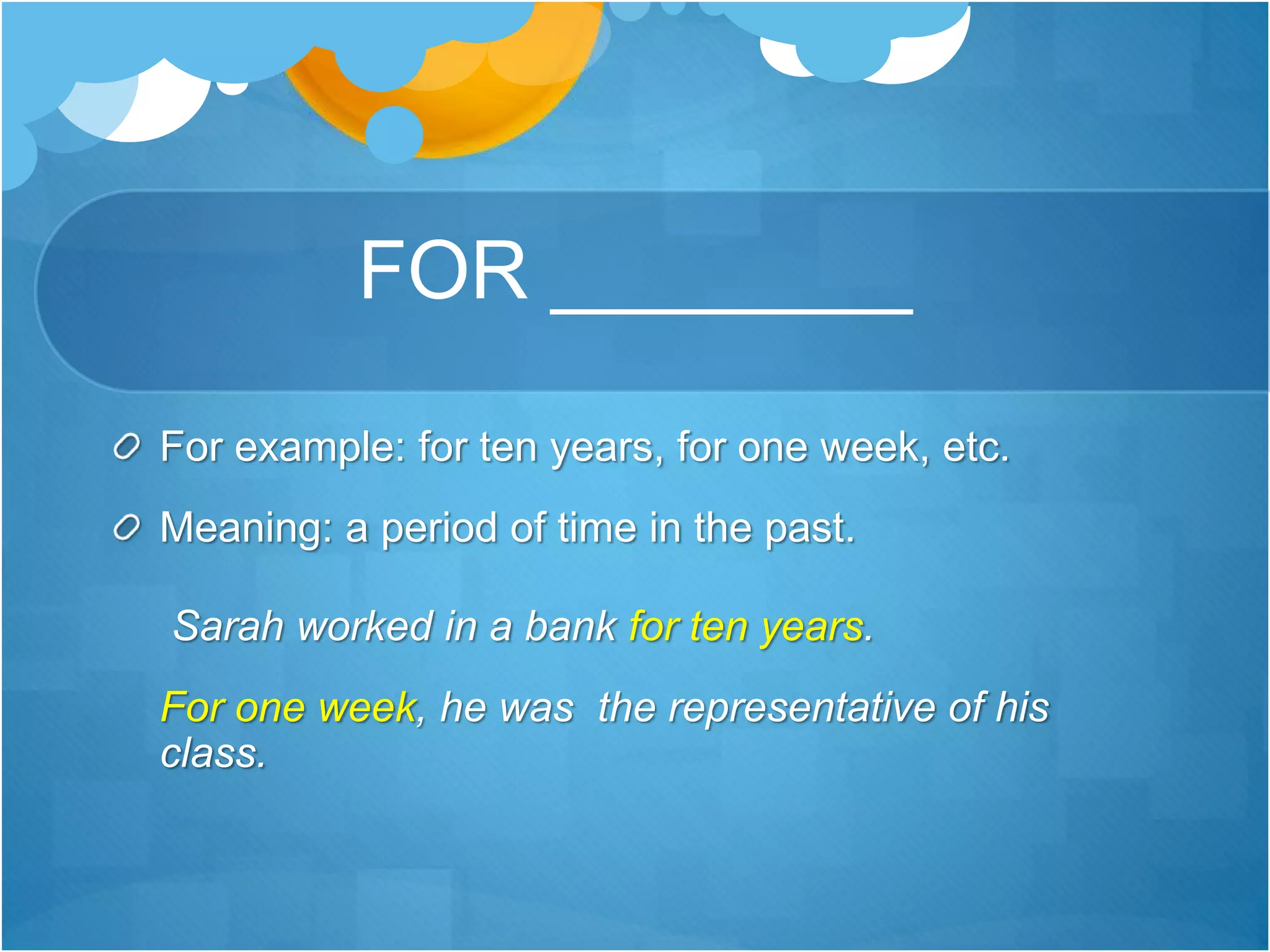 FOR ________

For example: for ten years, for one week, etc.

Meaning: a period of time in the past.

Sarah worked in a bank for ten years.

For one week, he was  the representative of his class.